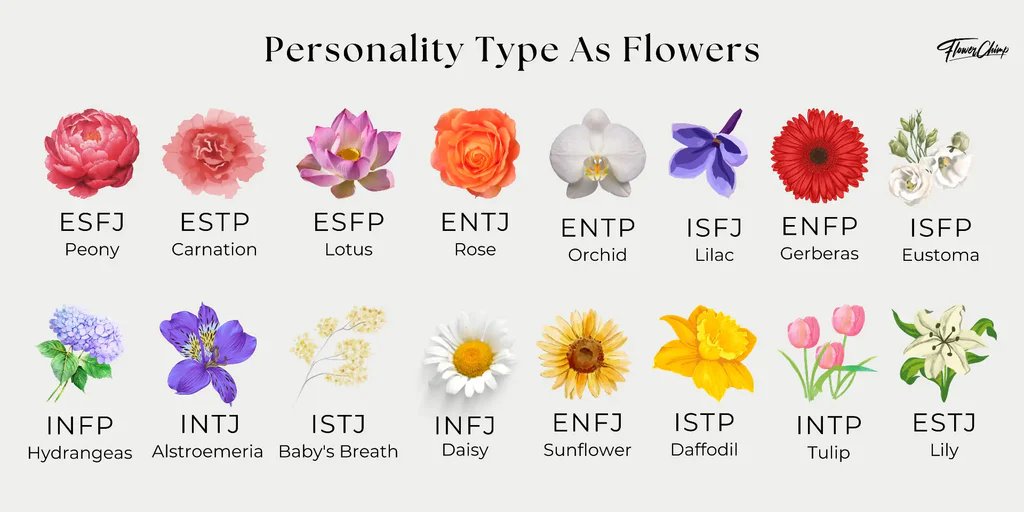 Personality Type As Flowers

FlowerChimp

ESFJ
Peony

ESTP
Carnation

ESFP
Lotus

ENTJ
Rose

ENTP
Orchid

ISFJ
Lilac

ENFP
Gerberas

ISFP
Eustoma

INFP
Hydrangeas

INTJ
Alstroemeria

ISTJ
Baby's Breath

INFJ
Daisy

ENFJ
Sunflower

ISTP
Daffodil

INTP
Tulip

ESTJ
Lily